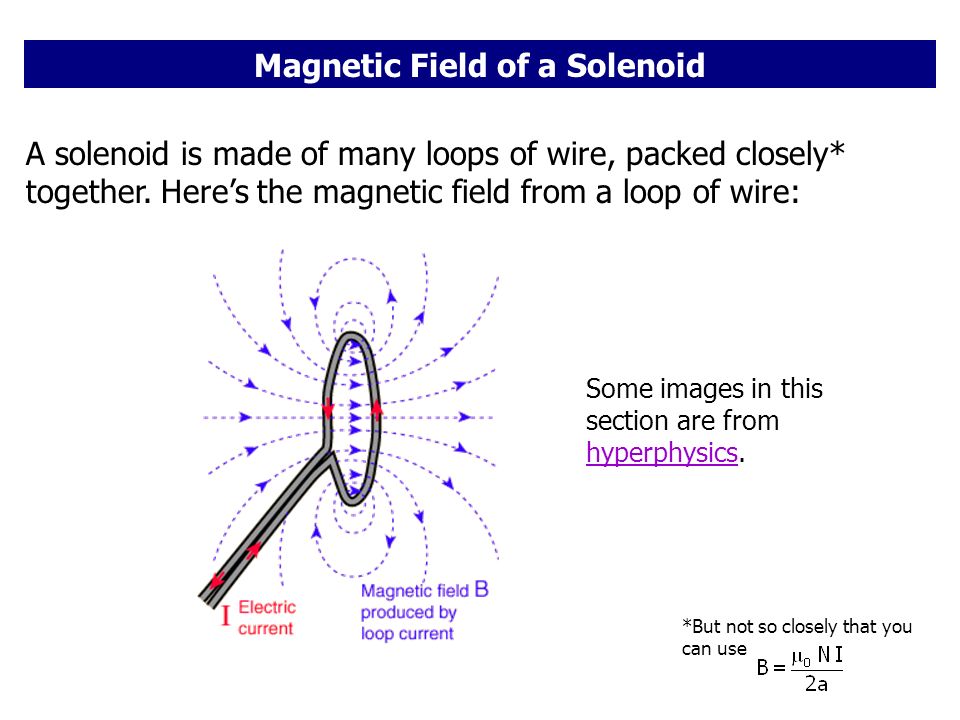 Magnetic Field of a Solenoid

A solenoid is made of many loops of wire, packed closely* together. Here's the magnetic field from a loop of wire:

I Electric current

Magnetic field B produced by loop current

Some images in this section are from hyperphysics.

*But not so closely that you can use $B = \frac{\mu_0 N I}{2a}$